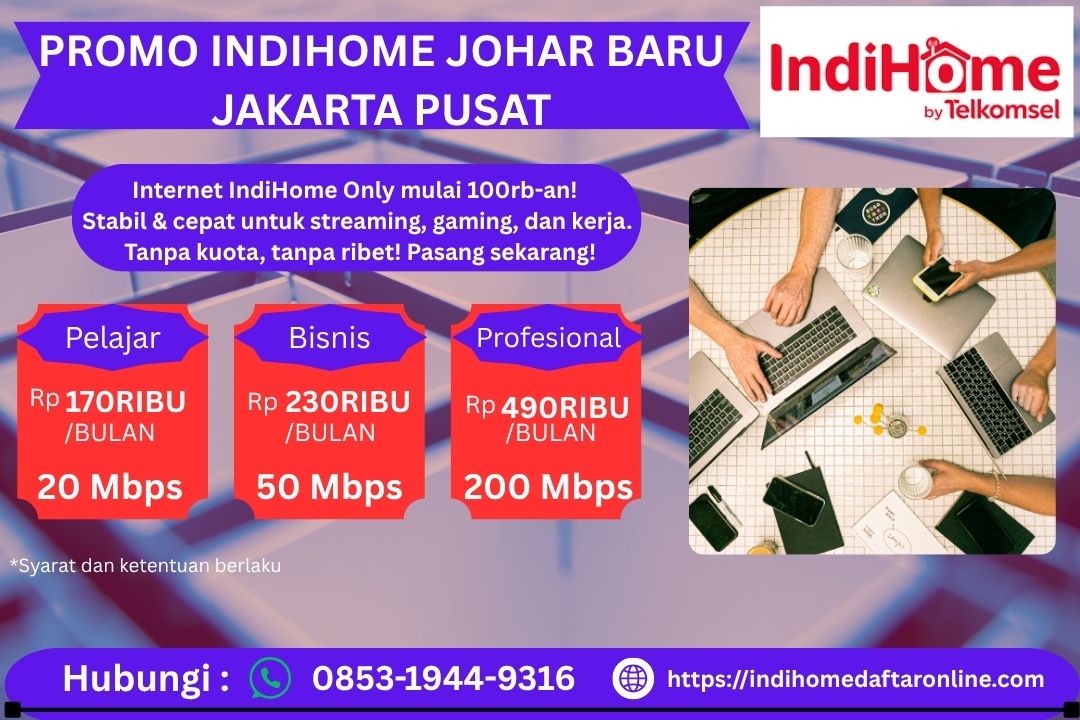 PROMO INDIHOME JOHAR BARU JAKARTA PUSAT

IndiHome by Telkomsel

Internet IndiHome Only mulai 100rb-an!
Stabil & cepat untuk streaming, gaming, dan kerja.
Tanpa kuota, tanpa ribet! Pasang sekarang!

Pelajar
Rp 170RIBU /BULAN
20 Mbps

Bisnis
Rp 230RIBU /BULAN
50 Mbps

Profesional
Rp 490RIBU /BULAN
200 Mbps

*Syarat dan ketentuan berlaku

Hubungi : 0853-1944-9316 https://indihomedaftaronline.com